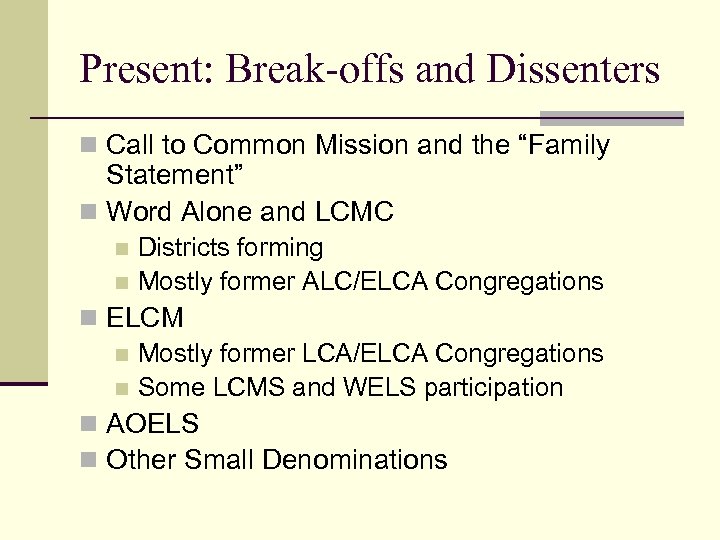 Present: Break-offs and Dissenters

Call to Common Mission and the “Family Statement”

Word Alone and LCMC

Districts forming

Mostly former ALC/ELCA Congregations

ELCM

Mostly former LCA/ELCA Congregations

Some LCMS and WELS participation

AOELS

Other Small Denominations